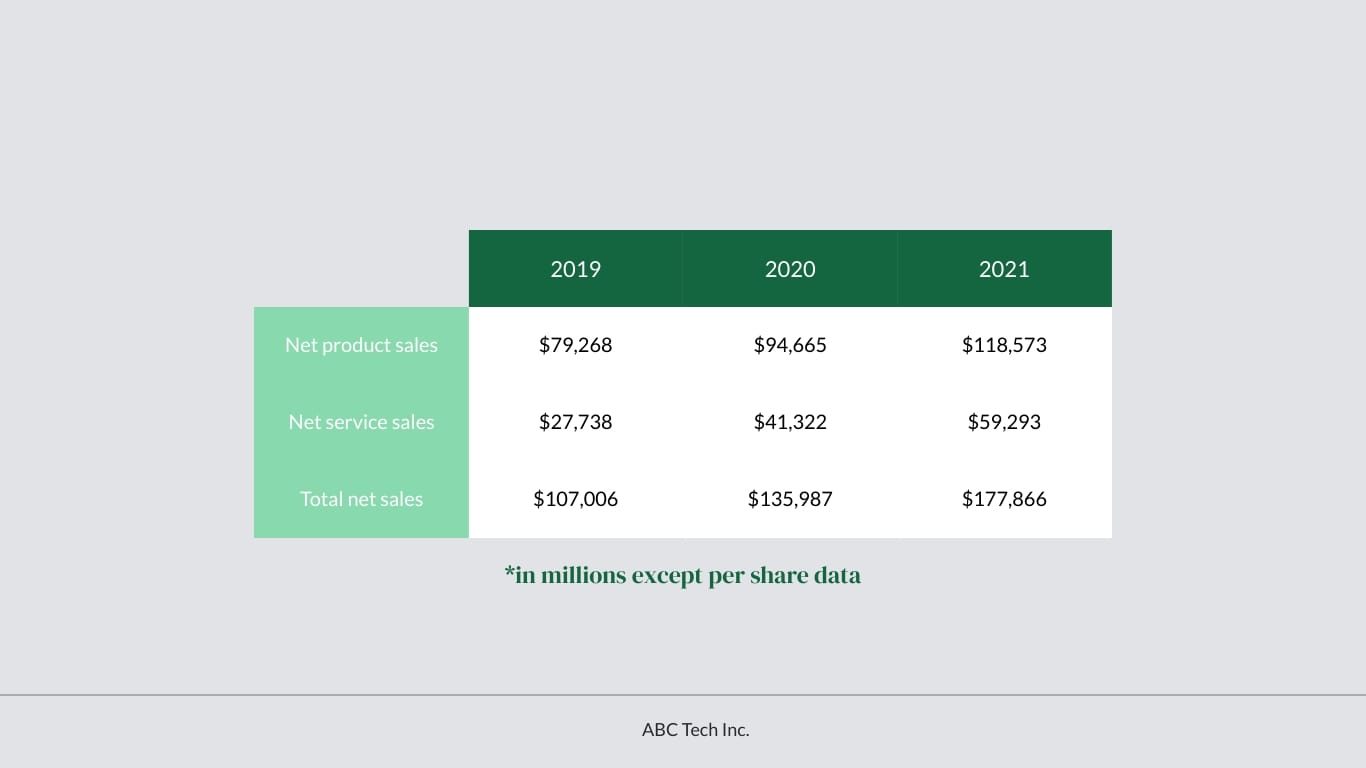 | | 2019 | 2020 | 2021 |
|---|---|---|---|
| Net product sales | \$79,268 | \$94,665 | \$118,573 |
| Net service sales | \$27,738 | \$41,322 | \$59,293 |
| Total net sales | \$107,006 | \$135,987 | \$177,866 |

*in millions except per share data

ABC Tech Inc.